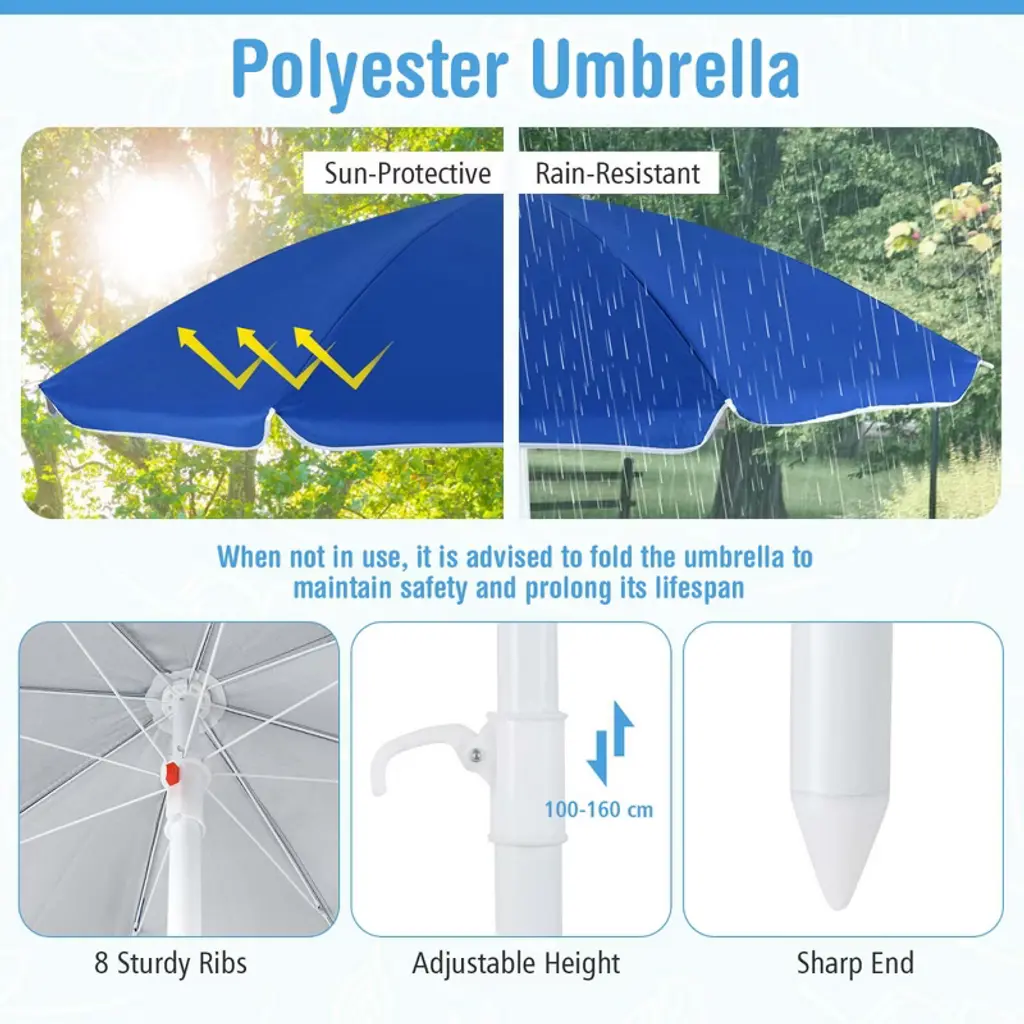 Polyester Umbrella

Sun-Protective

Rain-Resistant

When not in use, it is advised to fold the umbrella to maintain safety and prolong its lifespan

100-160 cm

8 Sturdy Ribs

Adjustable Height

Sharp End